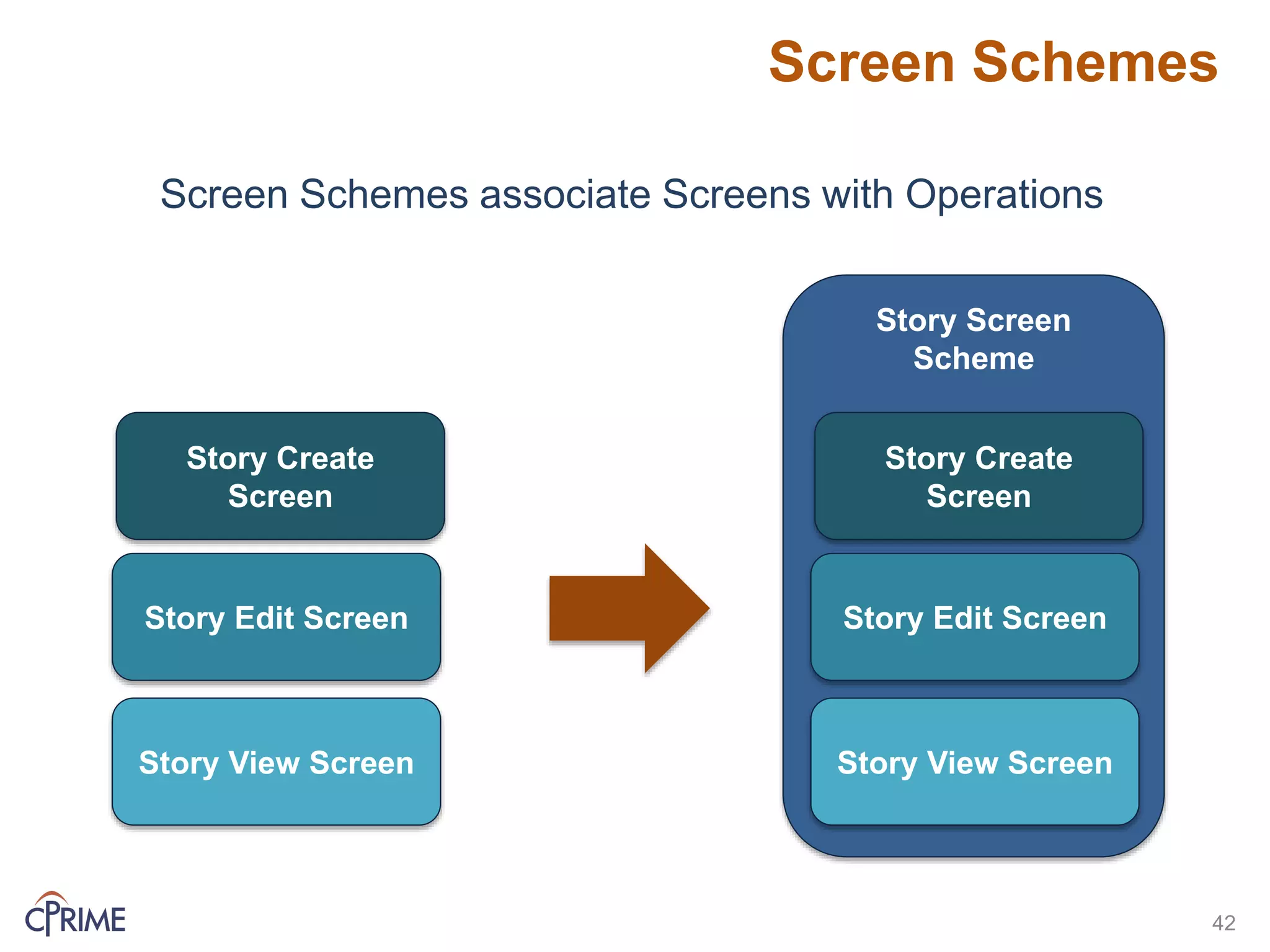 Screen Schemes

Screen Schemes associate Screens with Operations

Story Create Screen

Story Edit Screen

Story View Screen

Story Screen Scheme

Story Create Screen

Story Edit Screen

Story View Screen

CPRIME

42